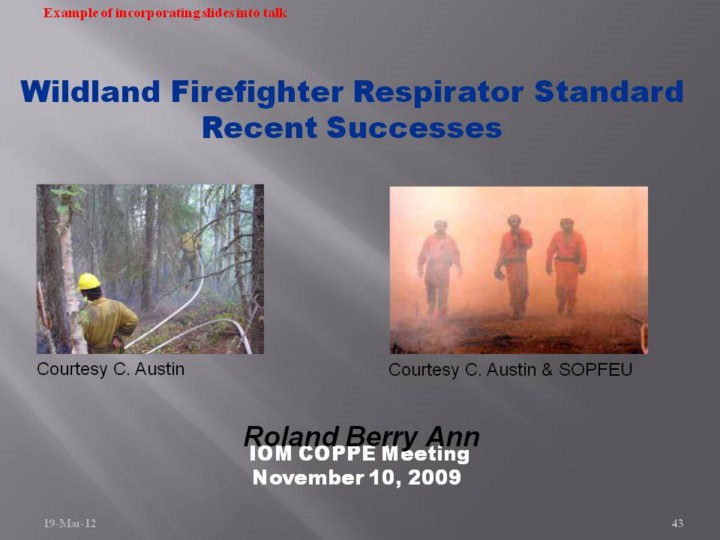 Example of incorporating slides into talk

Wildland Firefighter Respirator Standard
Recent Successes

Courtesy C. Austin

Courtesy C. Austin & SOPFEU

Roland Berry Ann
IOM COPPE Meeting
November 10, 2009

19-Mar-12

43